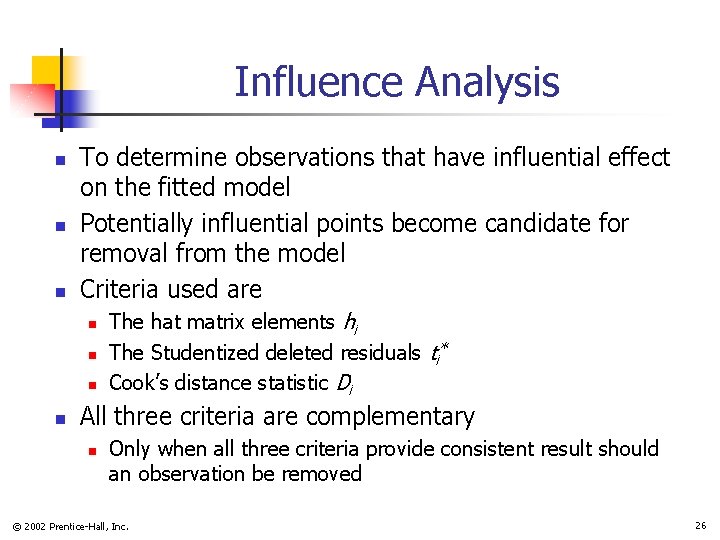 Influence Analysis

- To determine observations that have influential effect on the fitted model
- Potentially influential points become candidate for removal from the model
- Criteria used are
  - The hat matrix elements $h_i$
  - The Studentized deleted residuals $t_i^*$
  - Cook's distance statistic $D_i$
- All three criteria are complementary
  - Only when all three criteria provide consistent result should an observation be removed

© 2002 Prentice-Hall, Inc.

26